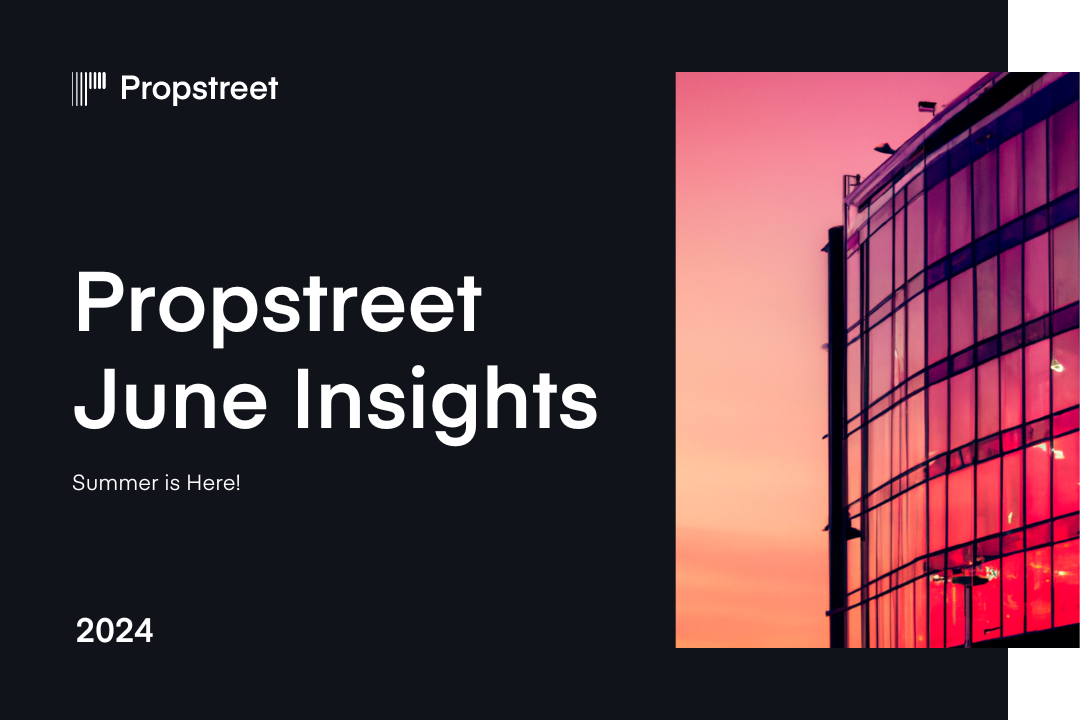 Propstreet

Propstreet June Insights

Summer is Here!

2024